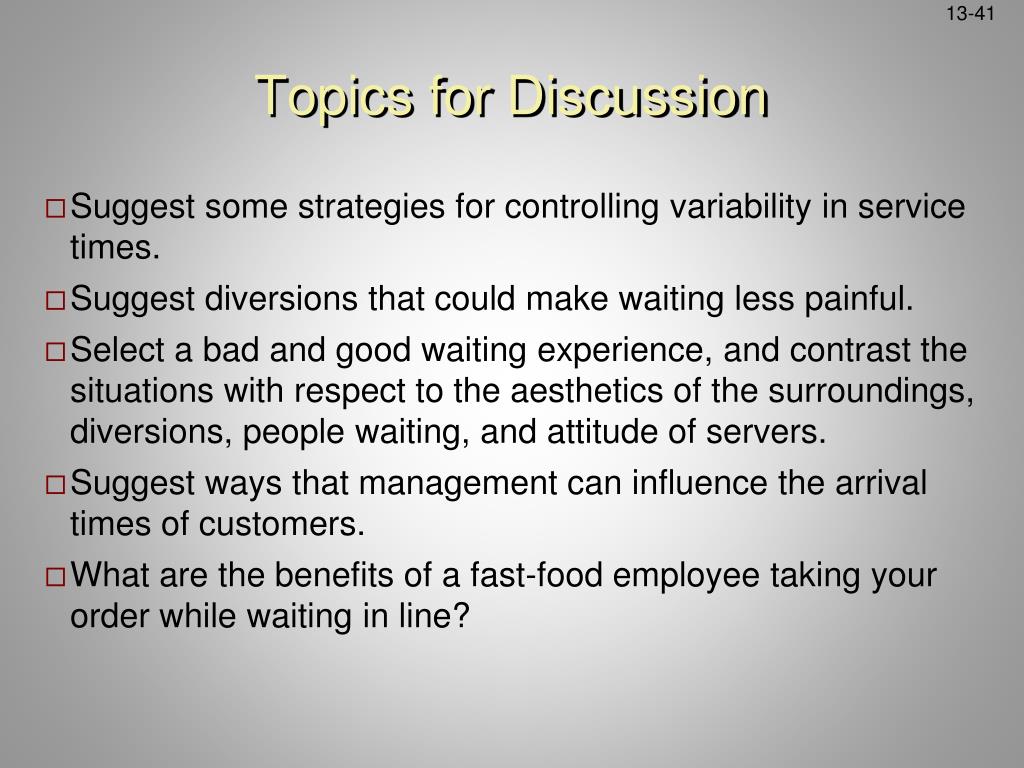 13-41

Topics for Discussion

□ Suggest some strategies for controlling variability in service times.

□ Suggest diversions that could make waiting less painful.

□ Select a bad and good waiting experience, and contrast the situations with respect to the aesthetics of the surroundings, diversions, people waiting, and attitude of servers.

□ Suggest ways that management can influence the arrival times of customers.

□ What are the benefits of a fast-food employee taking your order while waiting in line?